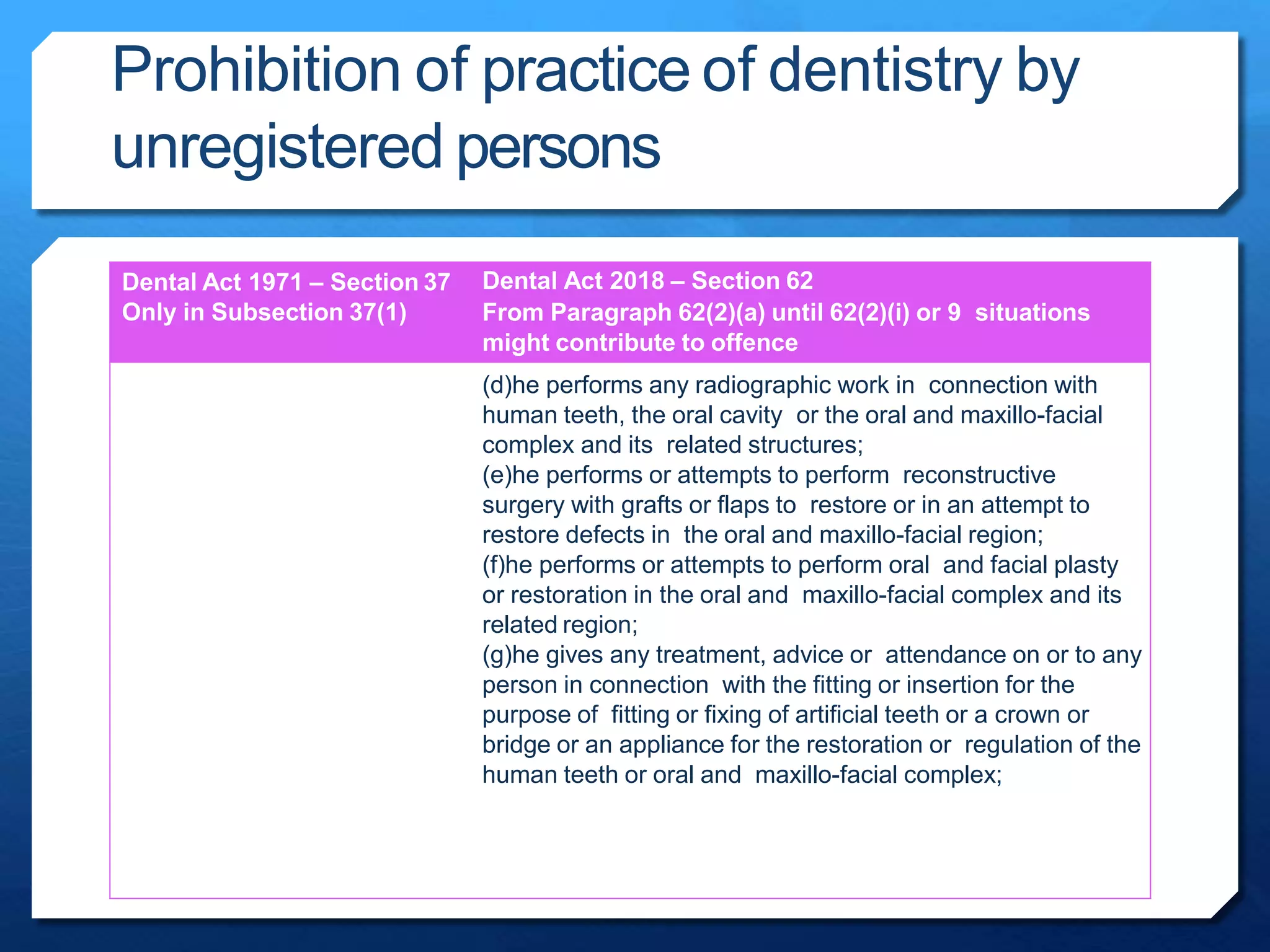 Prohibition of practice of dentistry by unregistered persons

| Dental Act 1971 – Section 37 Only in Subsection 37(1) | Dental Act 2018 – Section 62 From Paragraph 62(2)(a) until 62(2)(i) or 9 situations might contribute to offence |
|---|---|
| | (d)he performs any radiographic work in connection with human teeth, the oral cavity or the oral and maxillo-facial complex and its related structures; (e)he performs or attempts to perform reconstructive surgery with grafts or flaps to restore or in an attempt to restore defects in the oral and maxillo-facial region; (f)he performs or attempts to perform oral and facial plasty or restoration in the oral and maxillo-facial complex and its related region; (g)he gives any treatment, advice or attendance on or to any person in connection with the fitting or insertion for the purpose of fitting or fixing of artificial teeth or a crown or bridge or an appliance for the restoration or regulation of the human teeth or oral and maxillo-facial complex; |